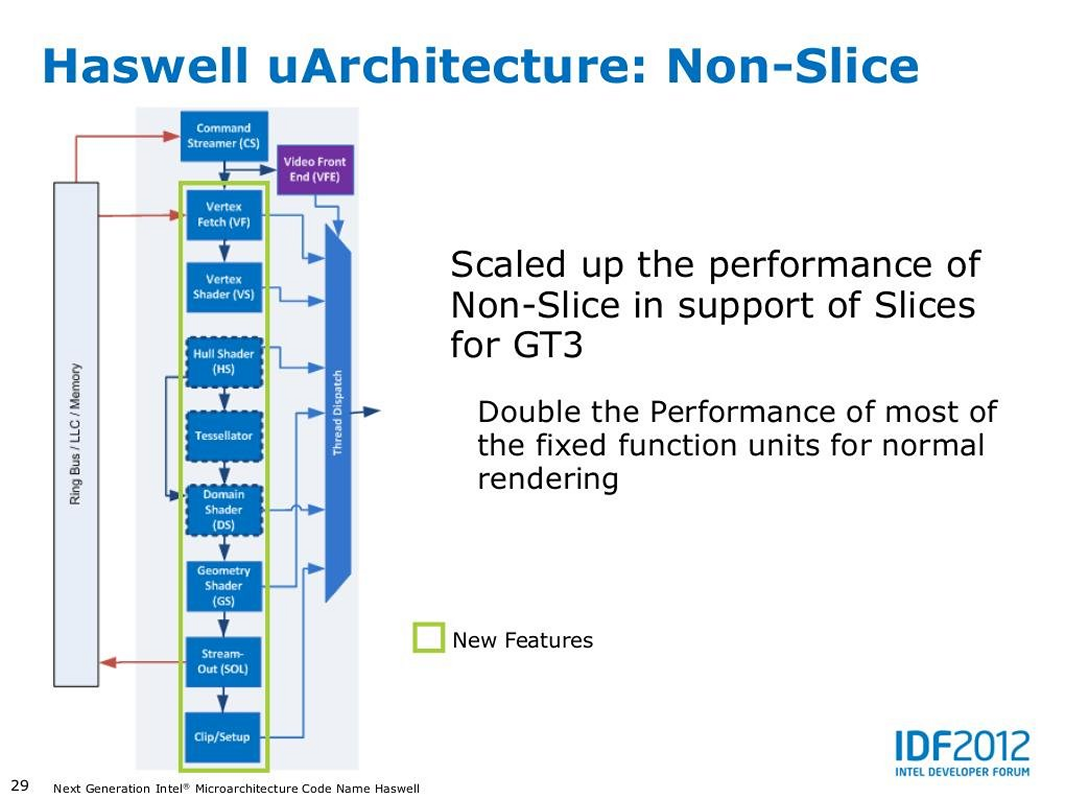 Haswell uArchitecture: Non-Slice

Ring Bus / LLC / Memory

Command Streamer (CS)

Video Front End (VFE)

Vertex Fetch (VF)

Vertex Shader (VS)

Hull Shader (HS)

Tessellator

Domain Shader (DS)

Geometry Shader (GS)

Stream-Out (SOL)

Clip/Setup

Thread Dispatch

Scaled up the performance of Non-Slice in support of Slices for GT3

Double the Performance of most of the fixed function units for normal rendering

New Features

IDF2012
INTEL DEVELOPER FORUM

29 Next Generation Intel® Microarchitecture Code Name Haswell